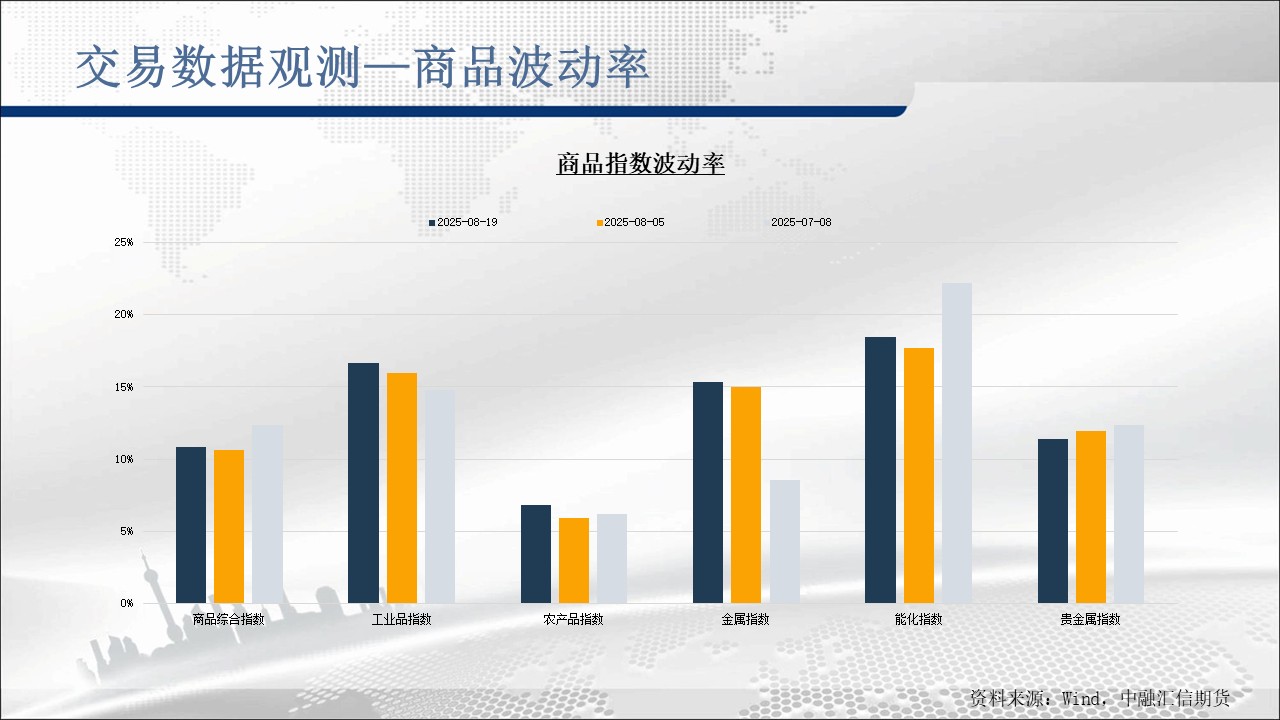 交易数据观测—商品波动率

商品指数波动率

2025-08-19 2025-08-05 2025-07-08

25%
20%
15%
10%
5%
0%

商品综合指数 工业品指数 农产品指数 金属指数 能化指数 贵金属指数

资料来源：Wind，中融汇信期货